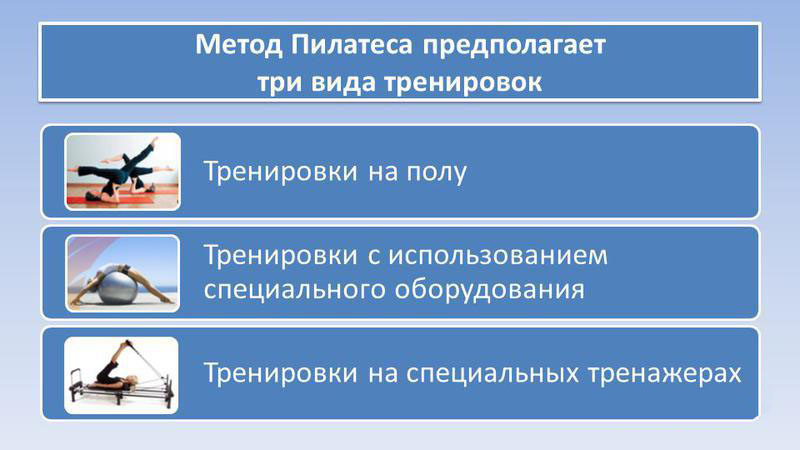 Метод Пилатеса предполагает три вида тренировок

Тренировки на полу

Тренировки с использованием специального оборудования

Тренировки на специальных тренажерах